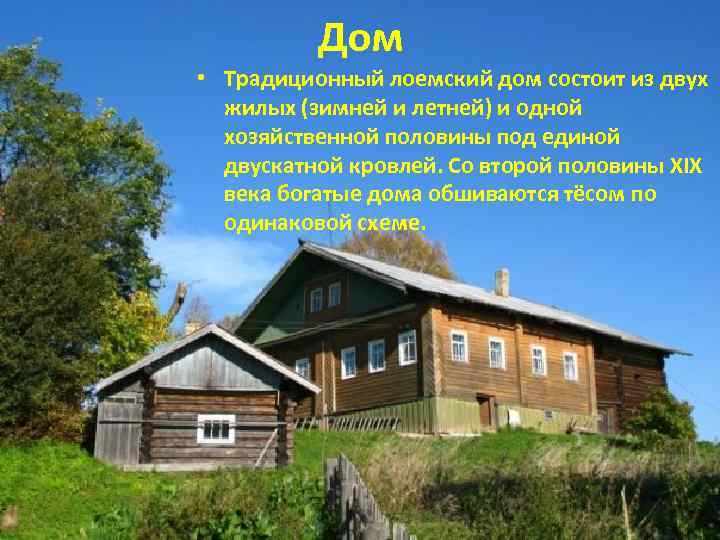 Дом

• Традиционный лоемский дом состоит из двух жилых (зимней и летней) и одной хозяйственной половины под единой двускатной кровлей. Со второй половины XIX века богатые дома обшиваются тёсом по одинаковой схеме.